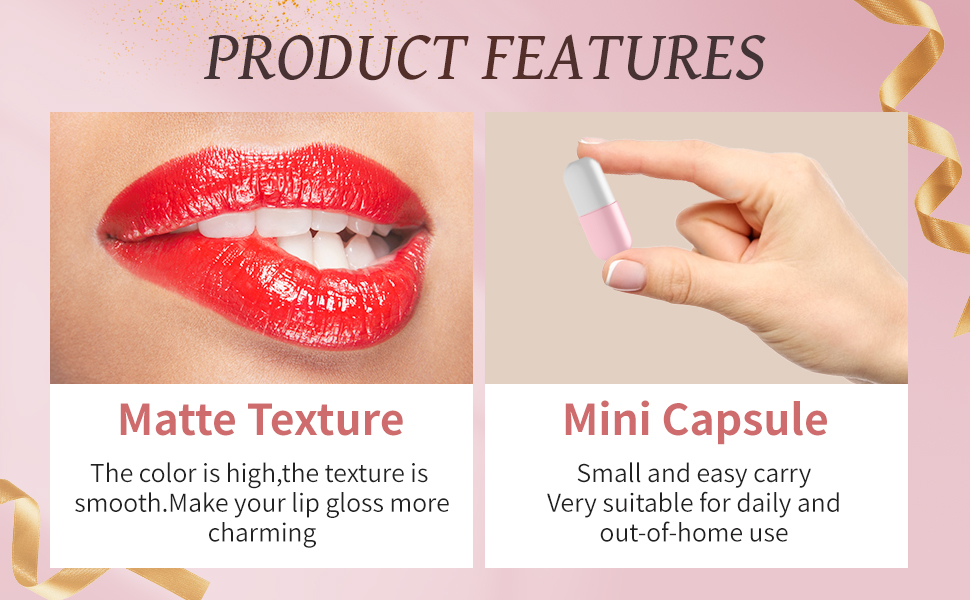 PRODUCT FEATURES

Matte Texture

The color is high,the texture is smooth.Make your lip gloss more charming

Mini Capsule

Small and easy carry
Very suitable for daily and out-of-home use